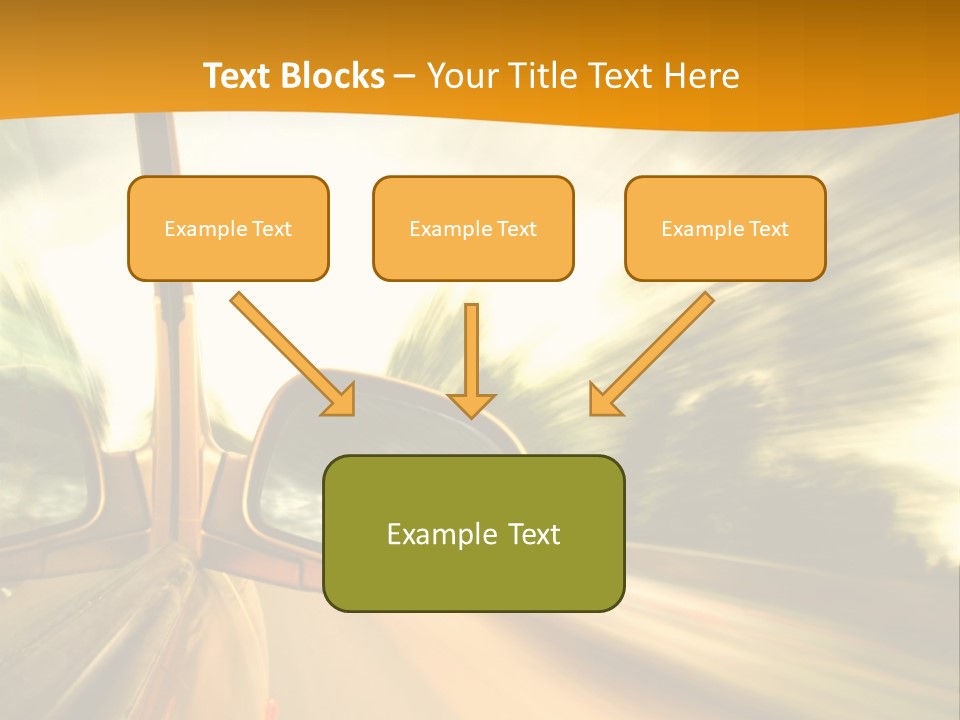 Text Blocks – Your Title Text Here

Example Text

Example Text

Example Text

Example Text